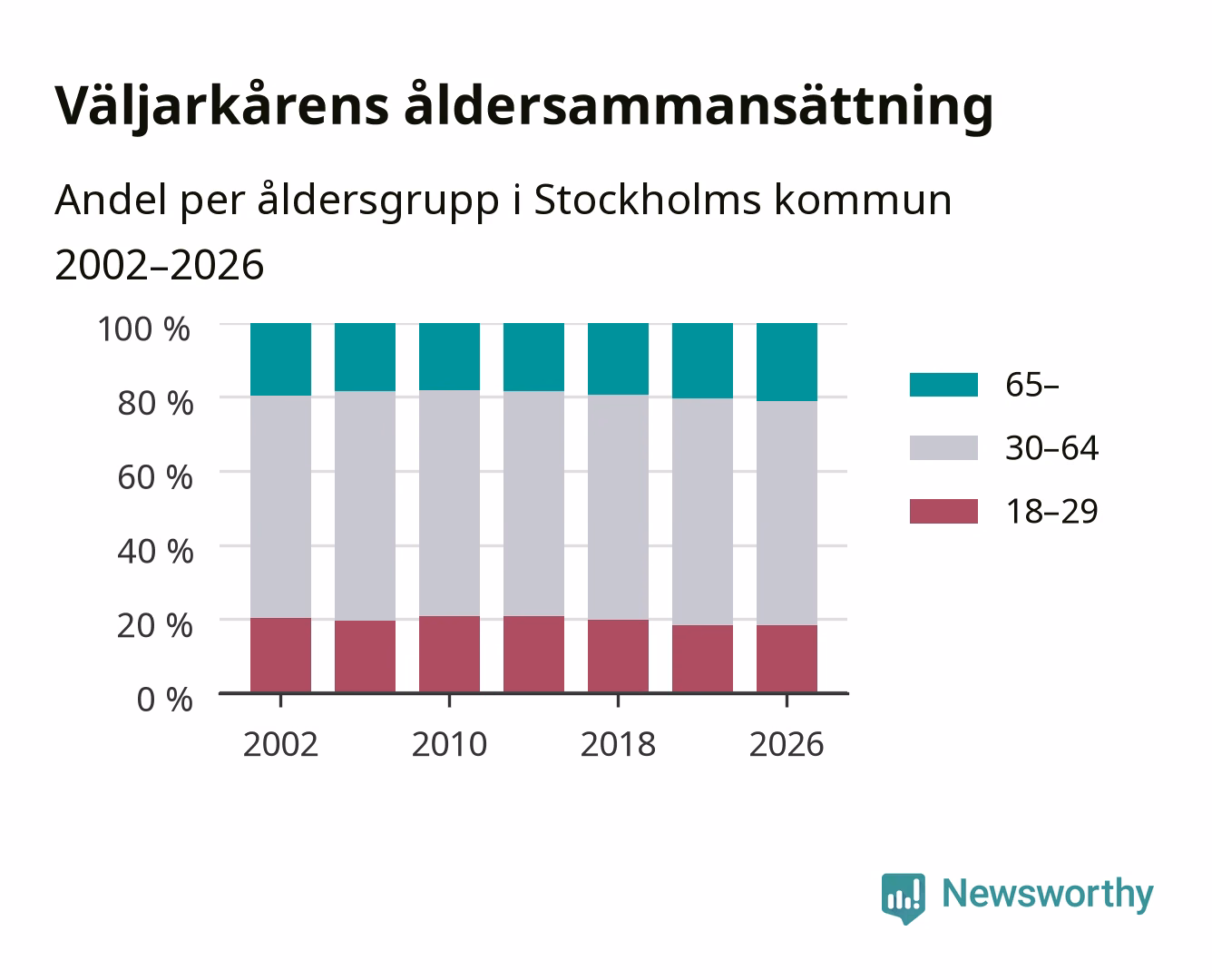 Väljarkårens åldersammansättning

Andel per åldersgrupp i Stockholms kommun 2002–2026

100 %
80 %
60 %
40 %
20 %
0 %

2002
2010
2018
2026

65–
30–64
18–29

Newsworthy